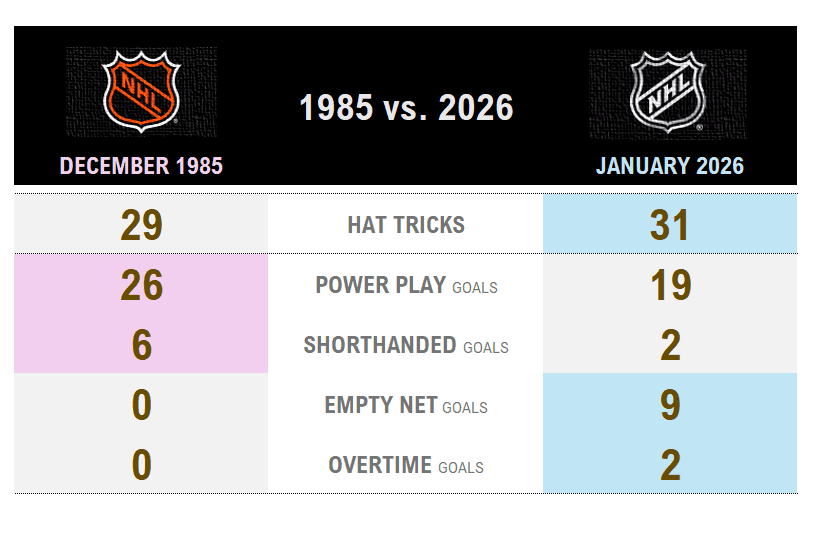 NHL

1985 vs. 2026

NHL

| DECEMBER 1985 | | JANUARY 2026 |
|---|---|---|
| 29 | HAT TRICKS | 31 |
| 26 | POWER PLAY GOALS | 19 |
| 6 | SHORTHANDED GOALS | 2 |
| 0 | EMPTY NET GOALS | 9 |
| 0 | OVERTIME GOALS | 2 |